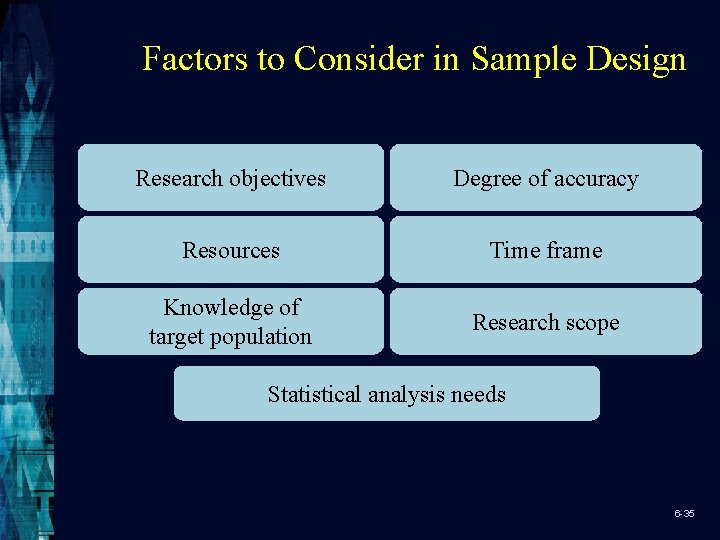 Factors to Consider in Sample Design

Research objectives

Degree of accuracy

Resources

Time frame

Knowledge of target population

Research scope

Statistical analysis needs

6-35